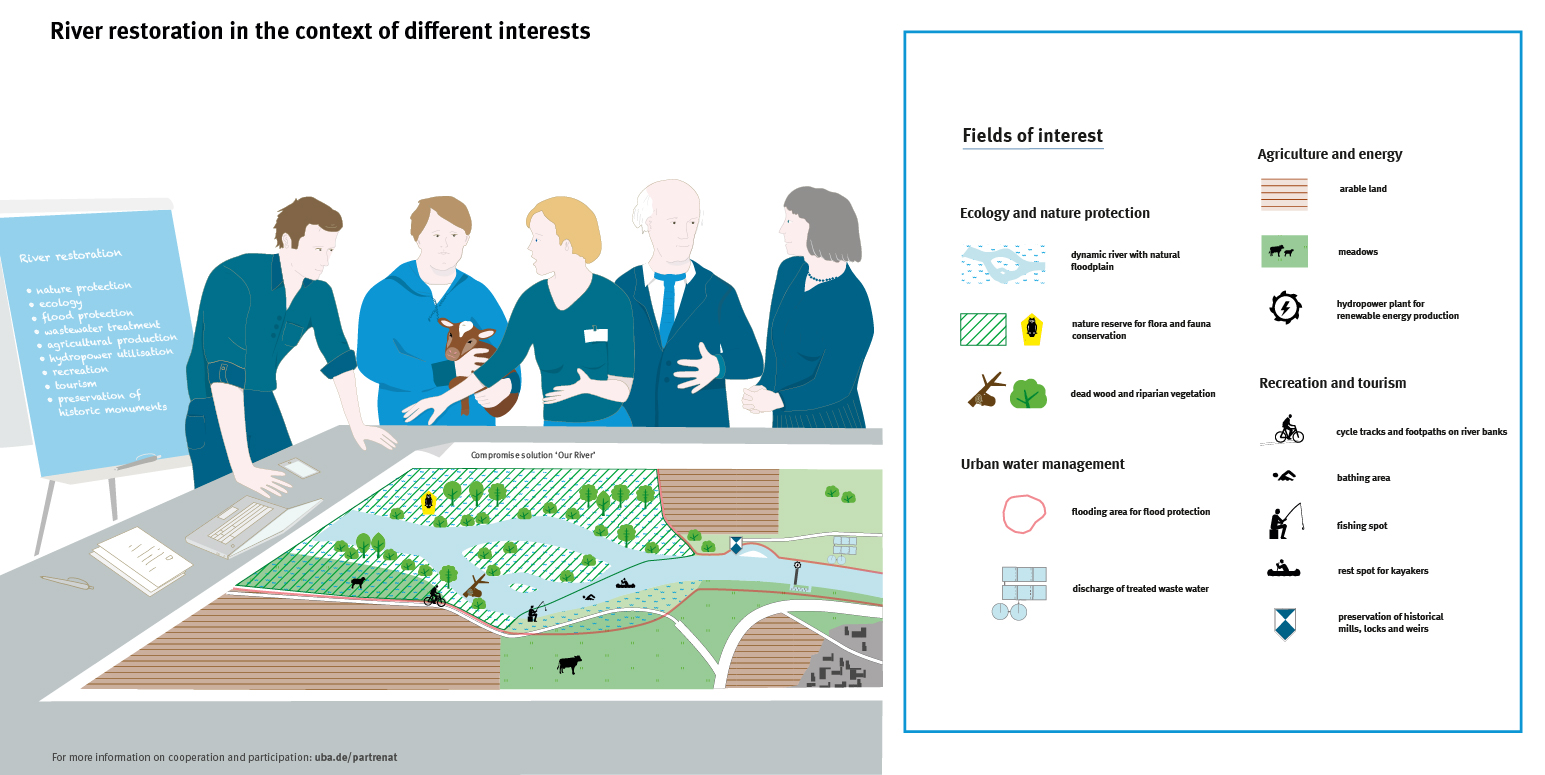 River restoration in the context of different interests

River restoration

• nature protection
• ecology
• flood protection
• wastewater treatment
• agricultural production
• hydropower utilisation
• recreation
• tourism
• preservation of historic monuments

Compromise solution 'Our River'

For more information on cooperation and participation: uba.de/partrenat

Fields of interest

Ecology and nature protection

dynamic river with natural floodplain

nature reserve for flora and fauna conservation

dead wood and riparian vegetation

Urban water management

flooding area for flood protection

discharge of treated waste water

Agriculture and energy

arable land

meadows

hydropower plant for renewable energy production

Recreation and tourism

cycle tracks and footpaths on river banks

bathing area

fishing spot

rest spot for kayakers

preservation of historical mills, locks and weirs